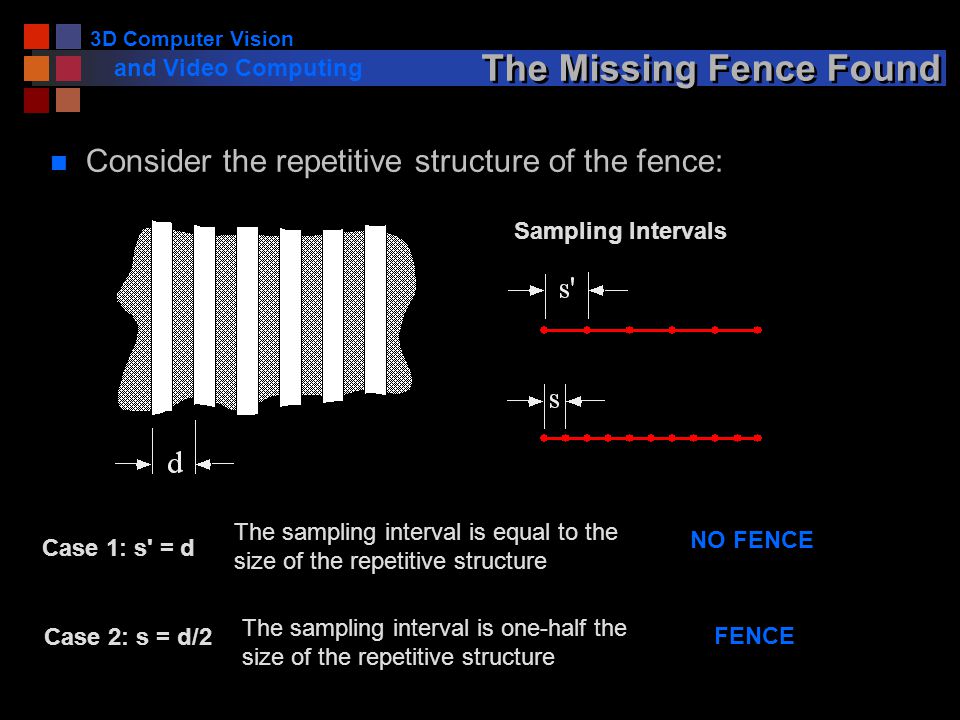 3D Computer Vision
and Video Computing

The Missing Fence Found

Consider the repetitive structure of the fence:

Sampling Intervals

s'

s

d

Case 1: s' = d
The sampling interval is equal to the size of the repetitive structure
NO FENCE

Case 2: s = d/2
The sampling interval is one-half the size of the repetitive structure
FENCE